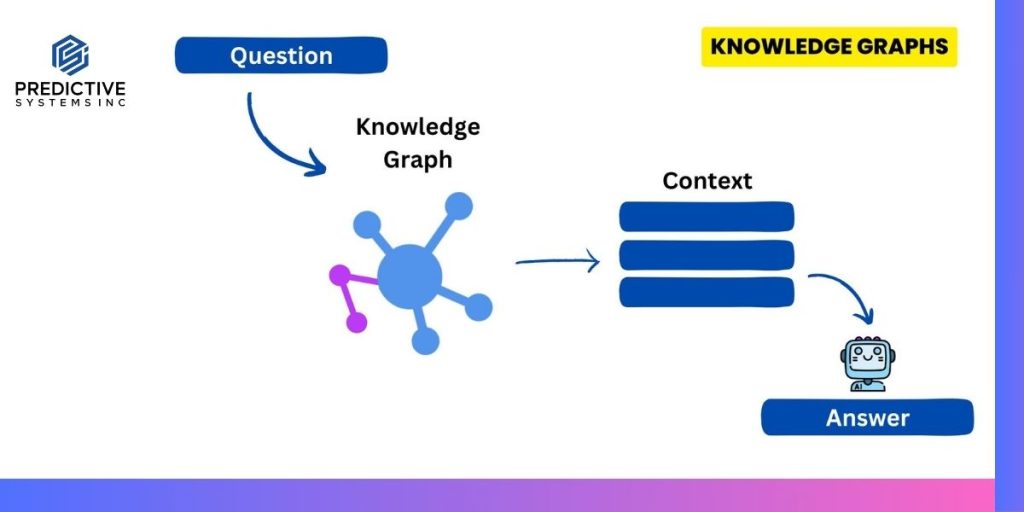 PREDICTIVE SYSTEMS INC

Question

KNOWLEDGE GRAPHS

Knowledge Graph

Context

AI

Answer